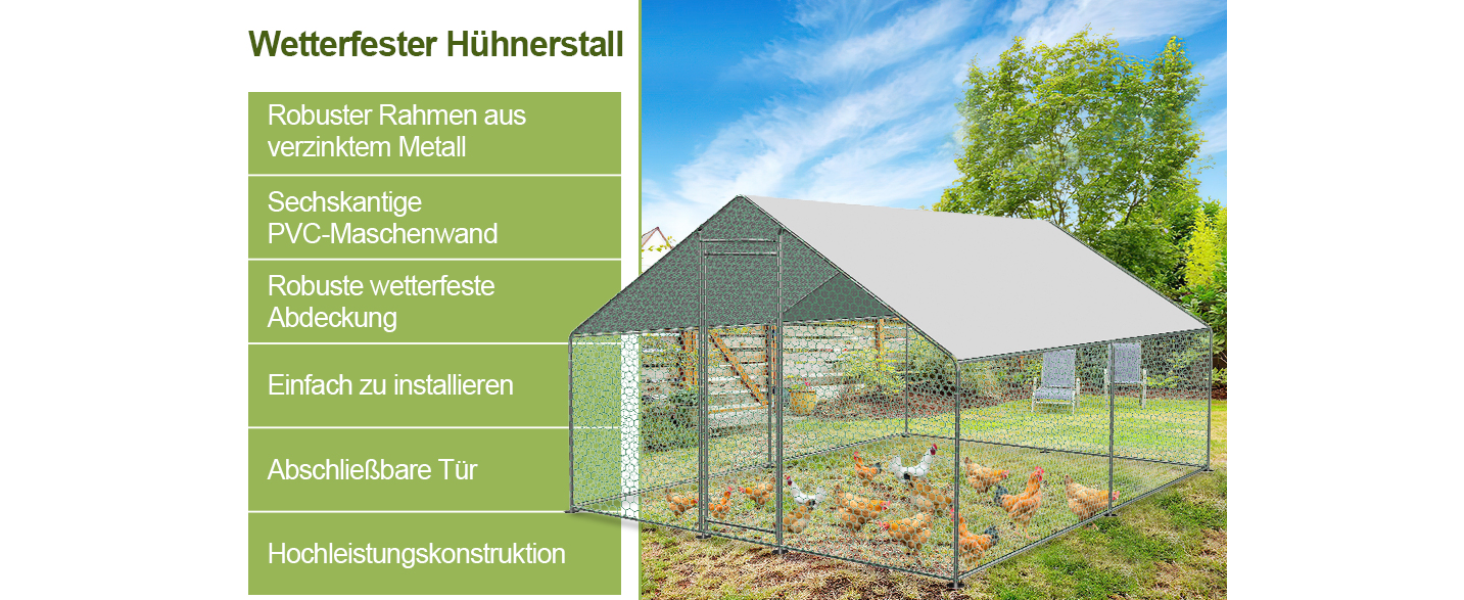 Wetterfester Hühnerstall

Robuster Rahmen aus verzinktem Metall

Sechskantige PVC-Maschenwand

Robuste wetterfeste Abdeckung

Einfach zu installieren

Abschließbare Tür

Hochleistungskonstruktion